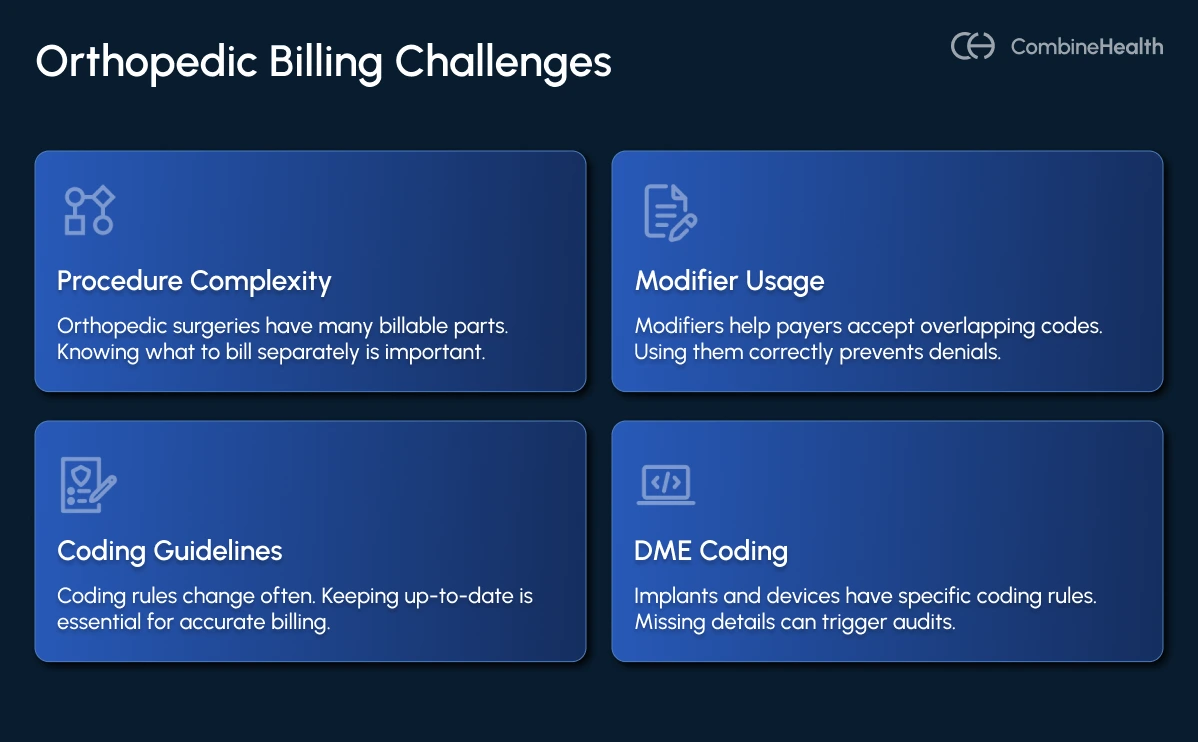 Orthopedic Billing Challenges

CombineHealth

Procedure Complexity

Orthopedic surgeries have many billable parts. Knowing what to bill separately is important.

Modifier Usage

Modifiers help payers accept overlapping codes. Using them correctly prevents denials.

Coding Guidelines

Coding rules change often. Keeping up-to-date is essential for accurate billing.

DME Coding

Implants and devices have specific coding rules. Missing details can trigger audits.